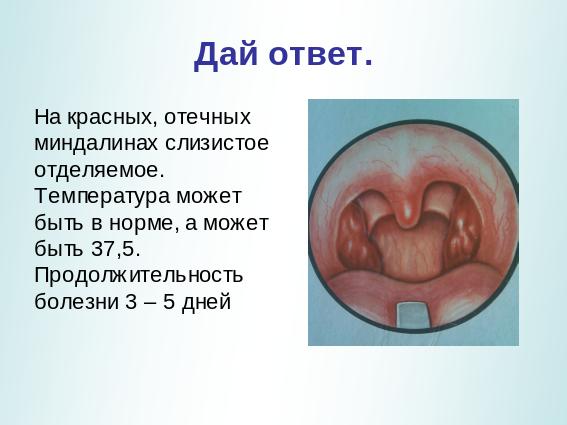 Дай ответ.

На красных, отечных миндалинах слизистое отделяемое. Температура может быть в норме, а может быть 37,5. Продолжительность болезни 3 – 5 дней